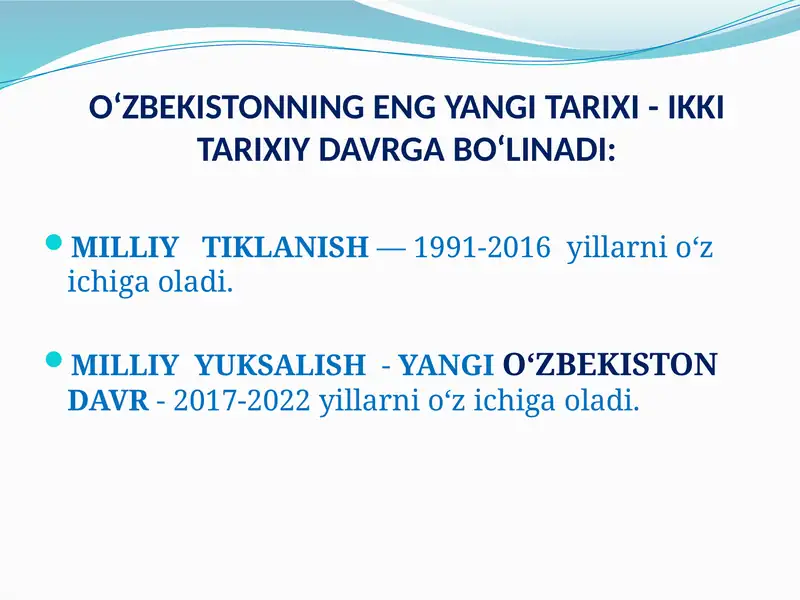 O‘ZBEKISTONNING ENG YANGI TARIXI - IKKI TARIXIY DAVRGA BO‘LINADI:

MILLIY TIKLANISH — 1991-2016 yillarni o‘z ichiga oladi.

MILLIY YUKSALISH - YANGI O‘ZBEKISTON DAVR - 2017-2022 yillarni o‘z ichiga oladi.